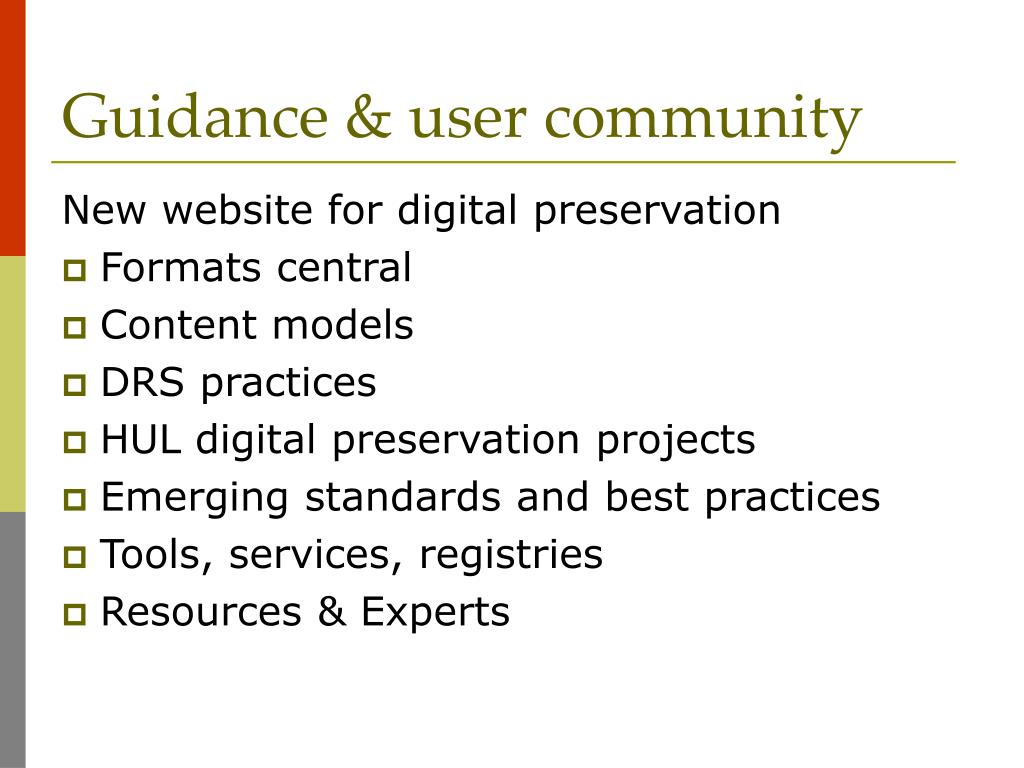 Guidance & user community

New website for digital preservation

- Formats central
- Content models
- DRS practices
- HUL digital preservation projects
- Emerging standards and best practices
- Tools, services, registries
- Resources & Experts